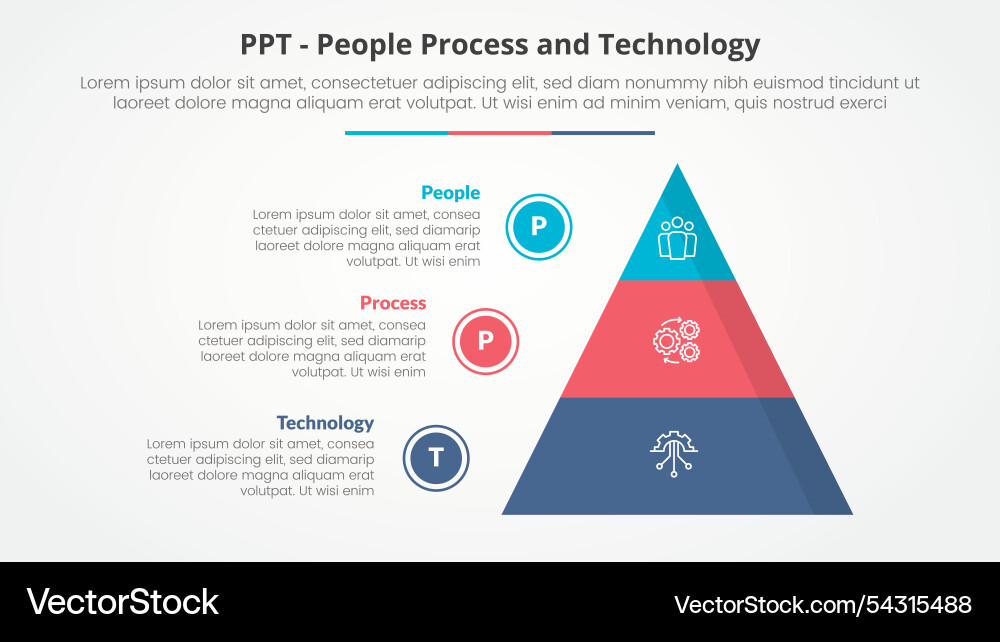 PPT - People Process and Technology

Lorem ipsum dolor sit amet, consectetuer adipiscing elit, sed diam nonummy nibh euismod tincidunt ut laoreet dolore magna aliquam erat volutpat. Ut wisi enim ad minim veniam, quis nostrud exerci

People

Lorem ipsum dolor sit amet, consea ctetuer adipiscing elit, sed diamarip laoreet dolore magna aliquam erat volutpat. Ut wisi enim

P

Process

Lorem ipsum dolor sit amet, consea ctetuer adipiscing elit, sed diamarip laoreet dolore magna aliquam erat volutpat. Ut wisi enim

P

Technology

Lorem ipsum dolor sit amet, consea ctetuer adipiscing elit, sed diamarip laoreet dolore magna aliquam erat volutpat. Ut wisi enim

T

VectorStock

VectorStock.com/54315488